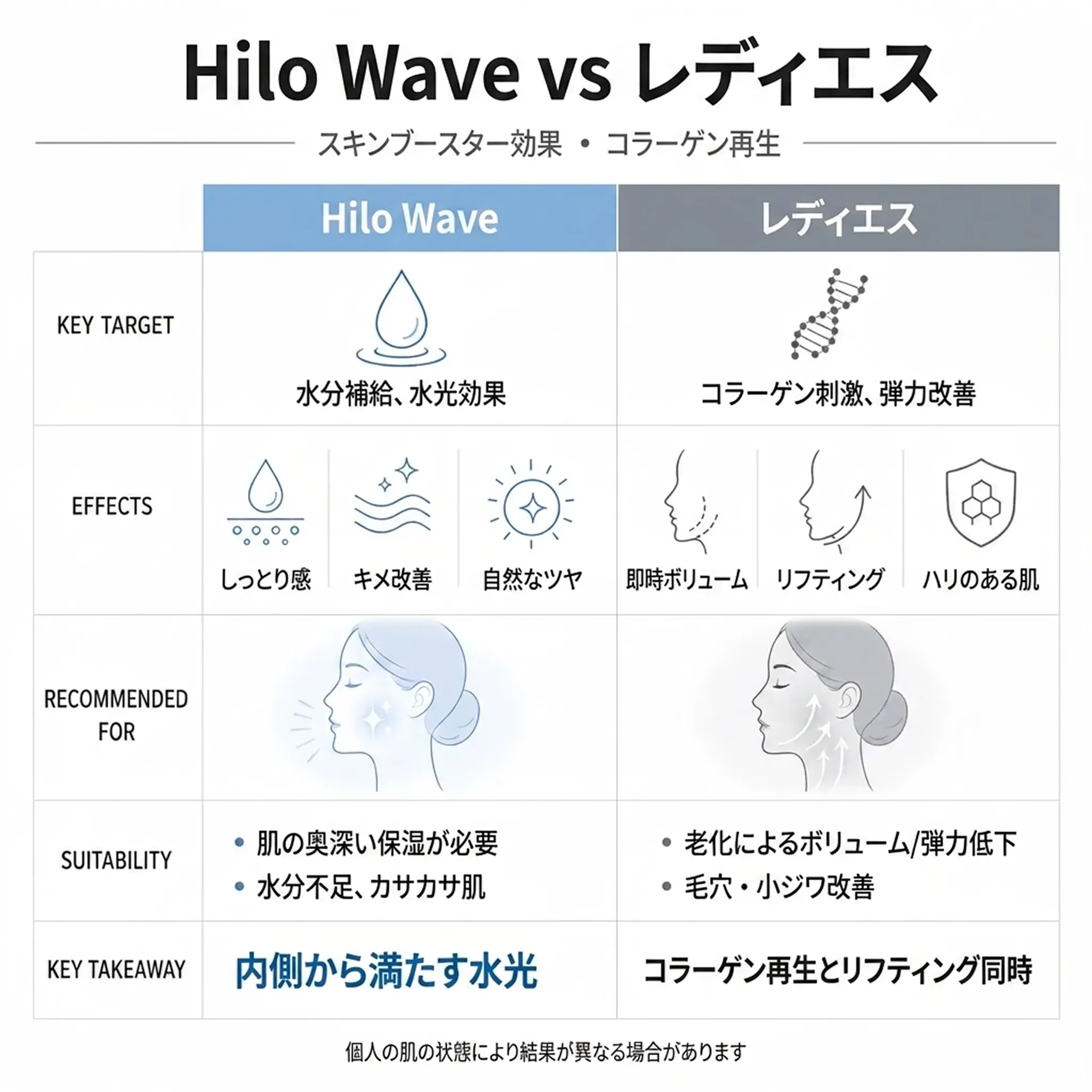 Hilo Wave vs レディエス

スキンブースター効果 ・ コラーゲン再生

| | Hilo Wave | レディエス |
|---|---|---|
| KEY TARGET | 水分補給、水光効果 | コラーゲン刺激、弾力改善 |
| EFFECTS | しっとり感 キメ改善 自然なツヤ | 即時ボリューム リフティング ハリのある肌 |
| RECOMMENDED FOR | | |
| SUITABILITY | • 肌の奥深い保湿が必要 • 水分不足、カサカサ肌 | • 老化によるボリューム/弾力低下 • 毛穴・小ジワ改善 |
| KEY TAKEAWAY | 内側から満たす水光 | コラーゲン再生とリフティング同時 |

個人の肌の状態により結果が異なる場合があります